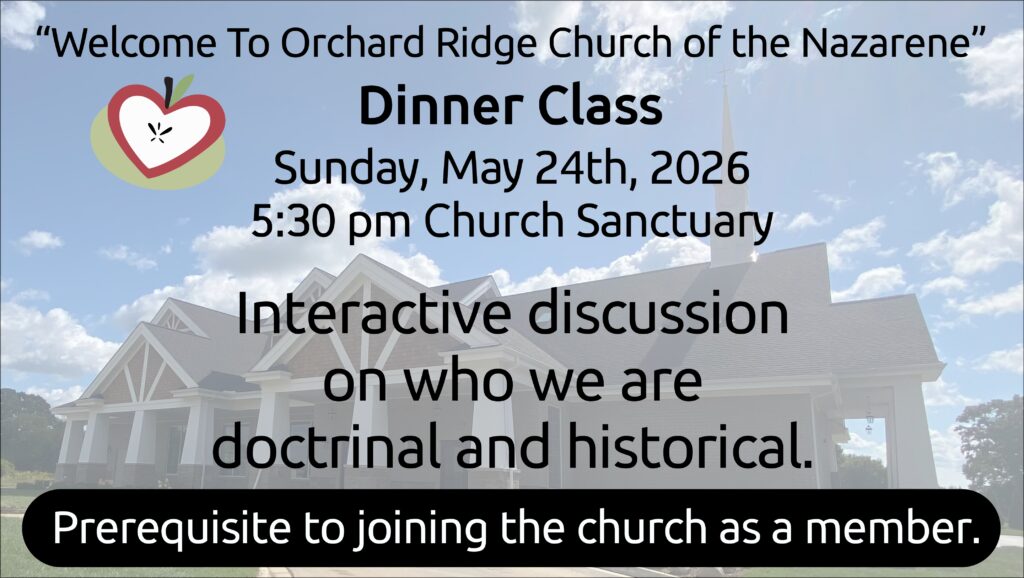 “Welcome To Orchard Ridge Church of the Nazarene”

Dinner Class

Sunday, May 24th, 2026
5:30 pm Church Sanctuary

Interactive discussion on who we are doctrinal and historical.

Prerequisite to joining the church as a member.